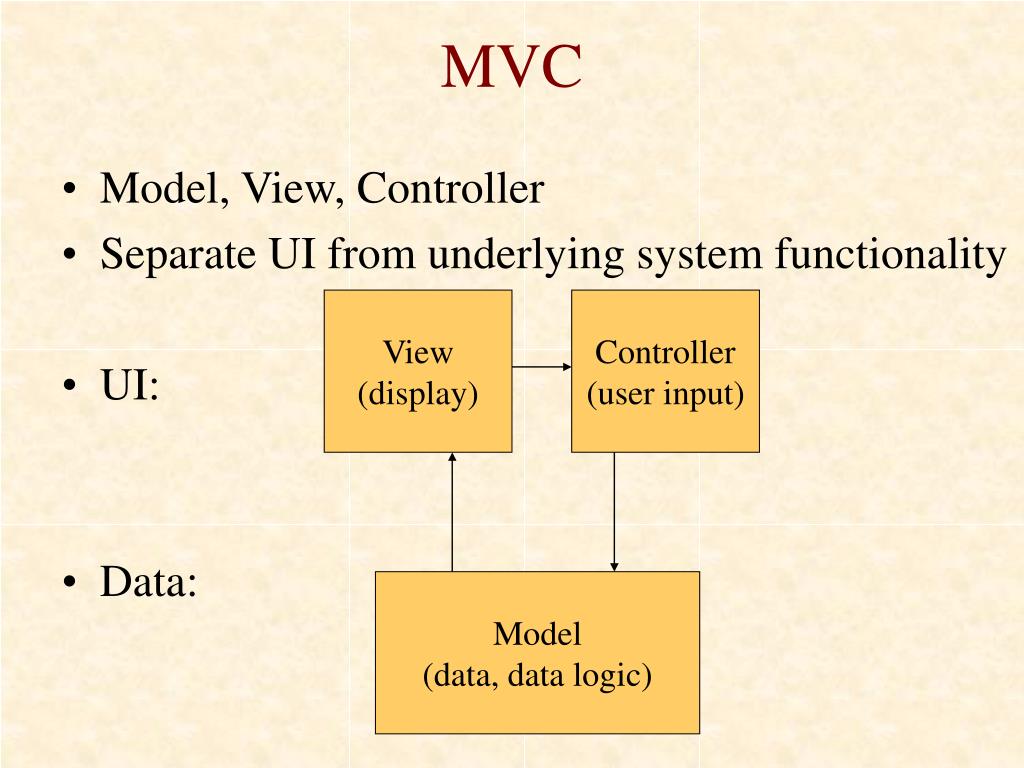 MVC

• Model, View, Controller
• Separate UI from underlying system functionality

• UI:

View
(display)

Controller
(user input)

• Data:

Model
(data, data logic)